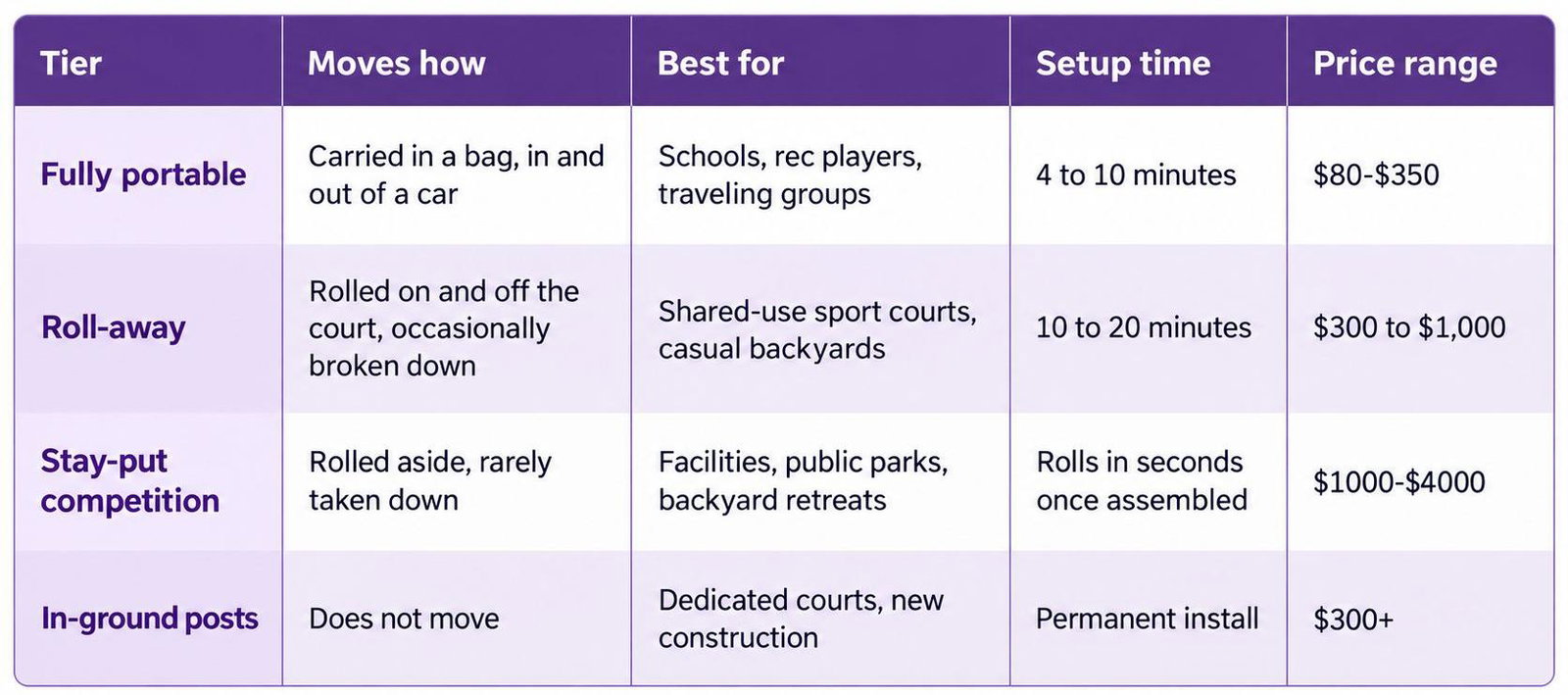 | Tier | Moves how | Best for | Setup time | Price range |
|---|---|---|---|---|
| Fully portable | Carried in a bag, in and out of a car | Schools, rec players, traveling groups | 4 to 10 minutes | \$80-\$350 |
| Roll-away | Rolled on and off the court, occasionally broken down | Shared-use sport courts, casual backyards | 10 to 20 minutes | \$300 to \$1,000 |
| Stay-put competition | Rolled aside, rarely taken down | Facilities, public parks, backyard retreats | Rolls in seconds once assembled | \$1000-\$4000 |
| In-ground posts | Does not move | Dedicated courts, new construction | Permanent install | \$300+ |